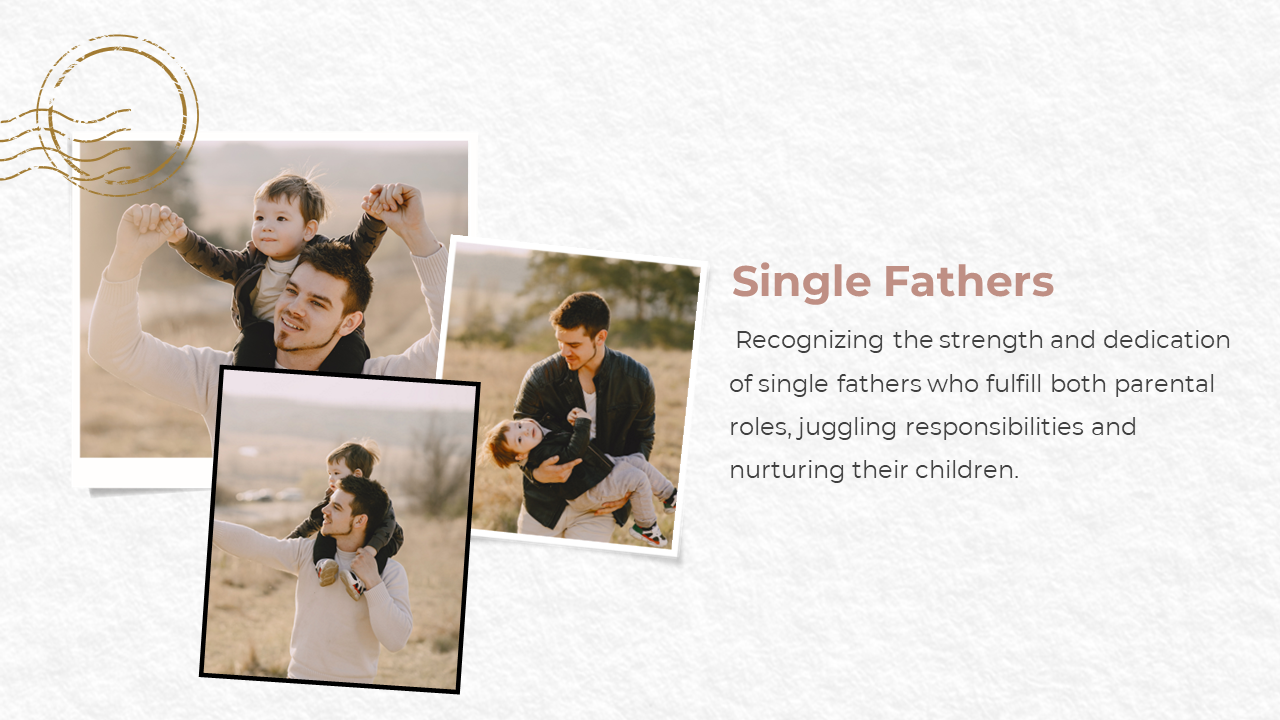 Single Fathers

Recognizing the strength and dedication of single fathers who fulfill both parental roles, juggling responsibilities and nurturing their children.